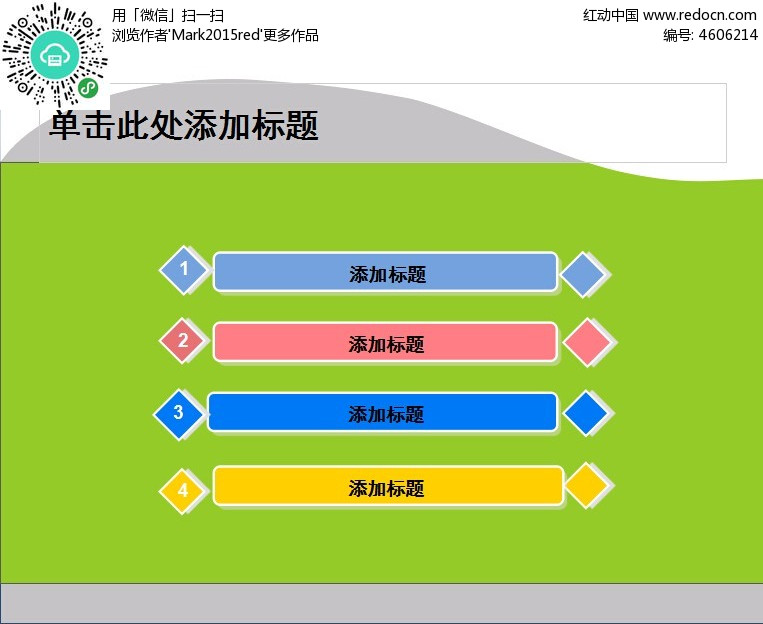 用「微信」扫一扫
浏览作者'Mark2015red'更多作品

红动中国 www.redocn.com
编号: 4606214

单击此处添加标题

1 添加标题

2 添加标题

3 添加标题

4 添加标题